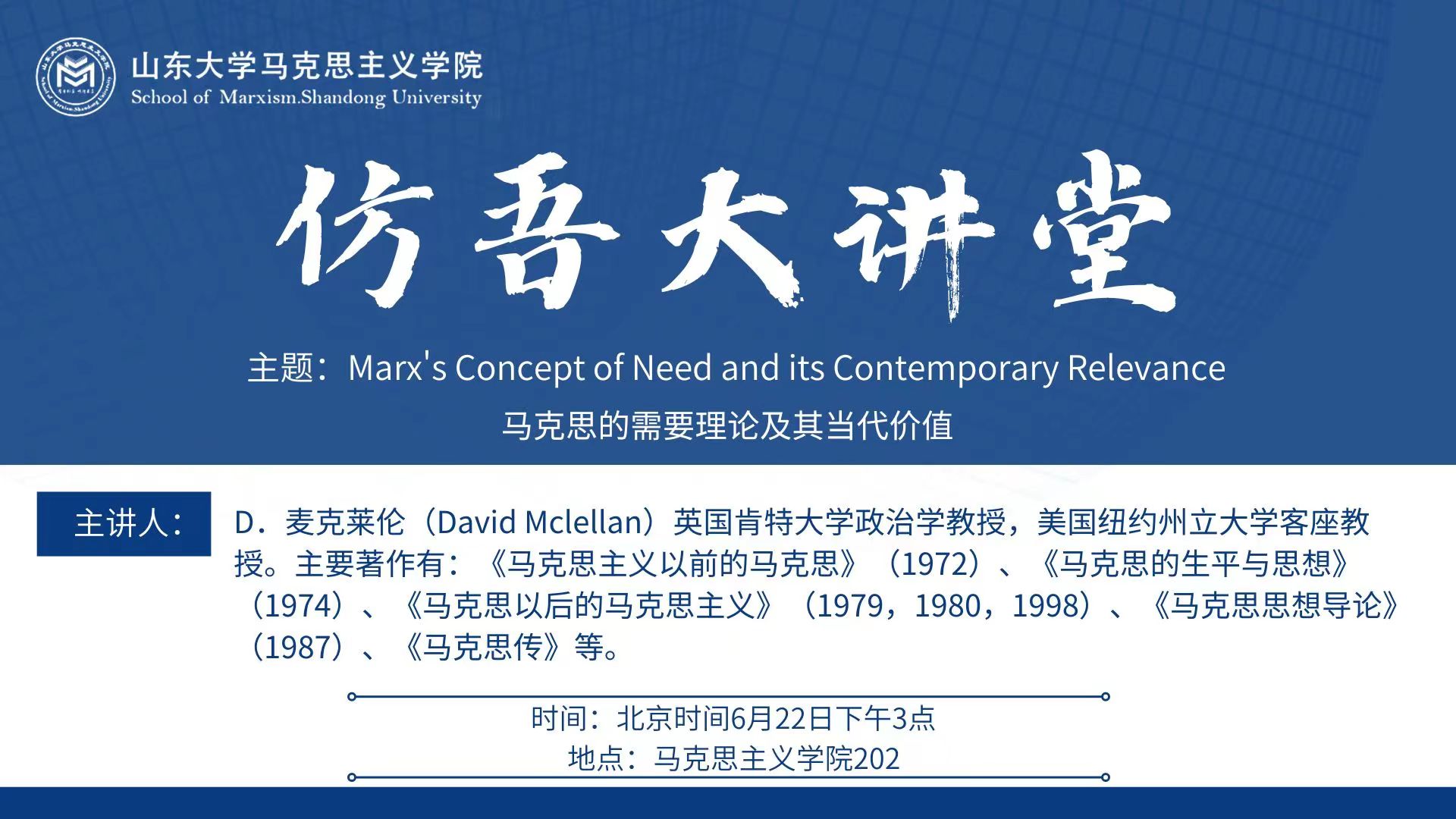 山东大学马克思主义学院
School of Marxism.Shandong University

仿吾大讲堂

主题：Marx's Concept of Need and its Contemporary Relevance
马克思的需要理论及其当代价值

主讲人：

D．麦克莱伦（David Mclellan）英国肯特大学政治学教授，美国纽约州立大学客座教授。主要著作有：《马克思主义以前的马克思》（1972）、《马克思的生平与思想》（1974）、《马克思以后的马克思主义》（1979，1980，1998）、《马克思思想导论》（1987）、《马克思传》等。

时间：北京时间6月22日下午3点
地点：马克思主义学院202